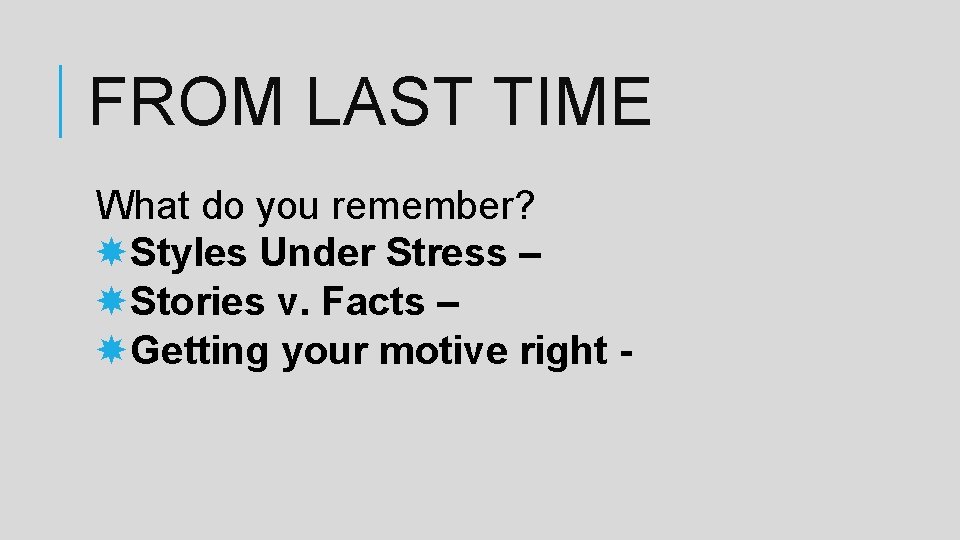 FROM LAST TIME

What do you remember?
Styles Under Stress –
Stories v. Facts –
Getting your motive right -